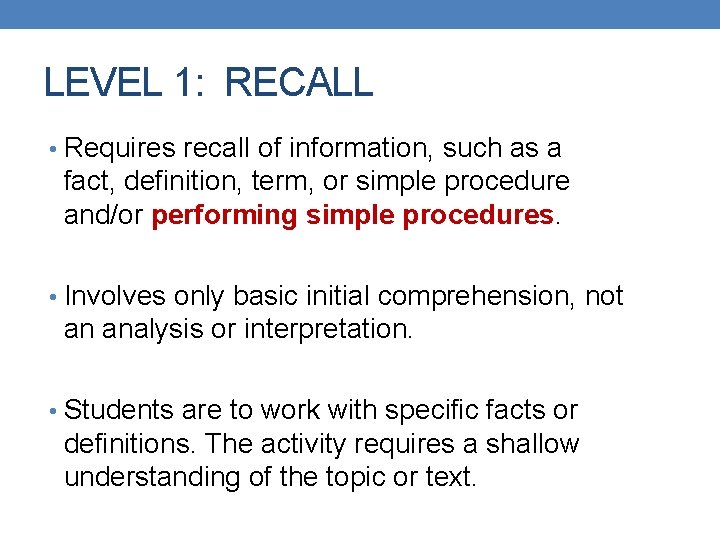 LEVEL 1: RECALL

• Requires recall of information, such as a fact, definition, term, or simple procedure and/or performing simple procedures.

• Involves only basic initial comprehension, not an analysis or interpretation.

• Students are to work with specific facts or definitions. The activity requires a shallow understanding of the topic or text.